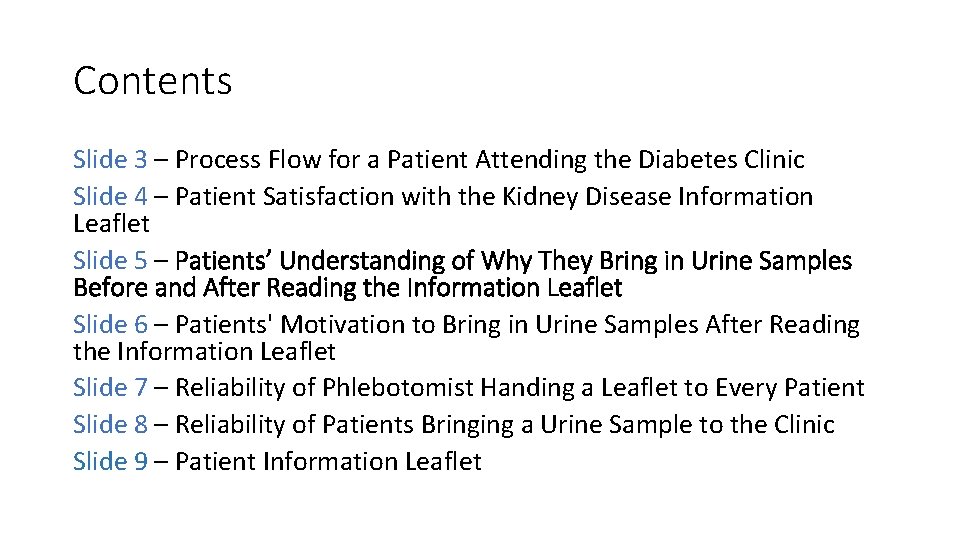 Contents

Slide 3 – Process Flow for a Patient Attending the Diabetes Clinic
Slide 4 – Patient Satisfaction with the Kidney Disease Information Leaflet
Slide 5 – Patients’ Understanding of Why They Bring in Urine Samples Before and After Reading the Information Leaflet
Slide 6 – Patients' Motivation to Bring in Urine Samples After Reading the Information Leaflet
Slide 7 – Reliability of Phlebotomist Handing a Leaflet to Every Patient
Slide 8 – Reliability of Patients Bringing a Urine Sample to the Clinic
Slide 9 – Patient Information Leaflet